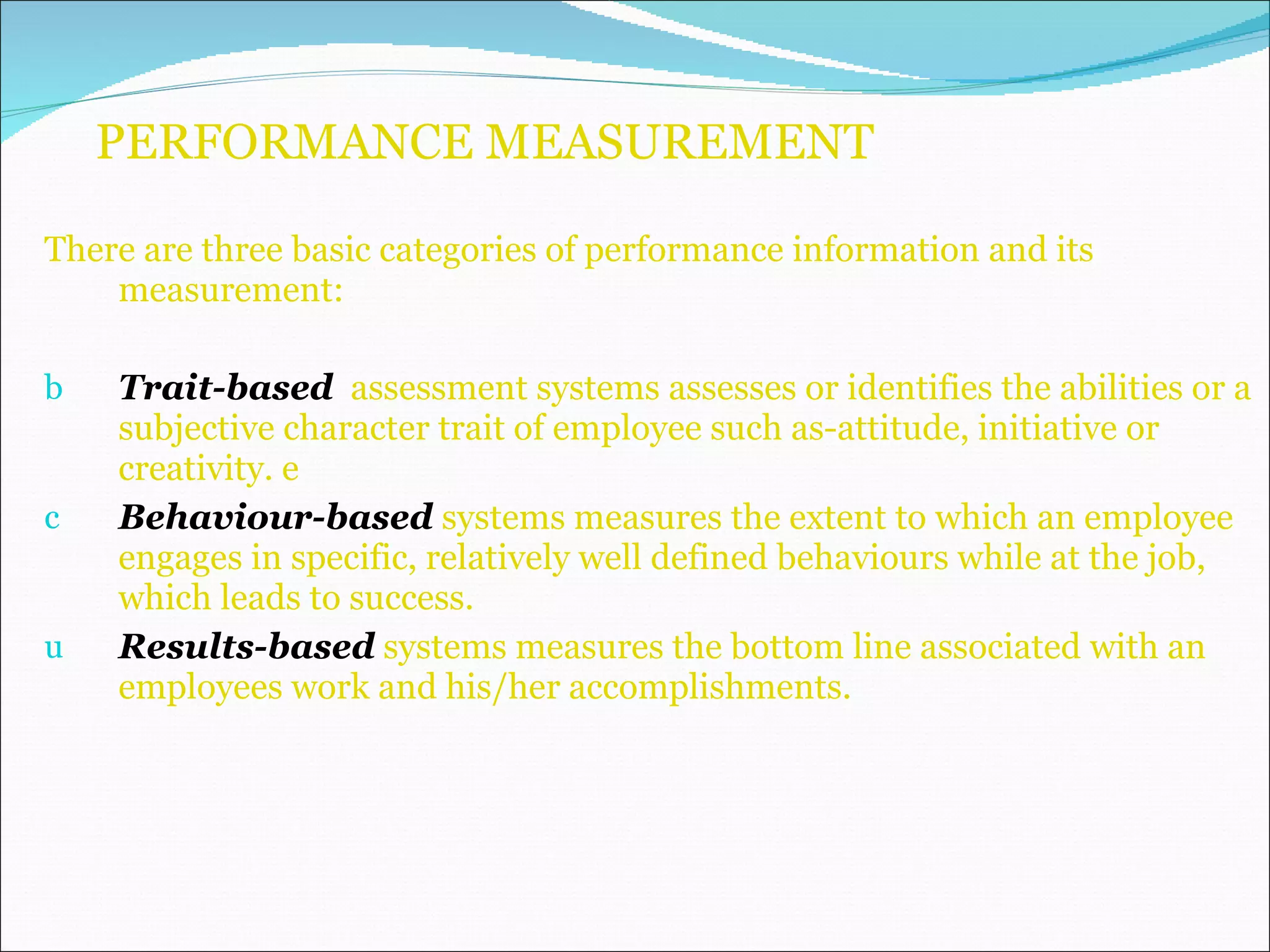 PERFORMANCE MEASUREMENT

There are three basic categories of performance information and its measurement:

b Trait-based assessment systems assesses or identifies the abilities or a subjective character trait of employee such as-attitude, initiative or creativity. e

c Behaviour-based systems measures the extent to which an employee engages in specific, relatively well defined behaviours while at the job, which leads to success.

u Results-based systems measures the bottom line associated with an employees work and his/her accomplishments.